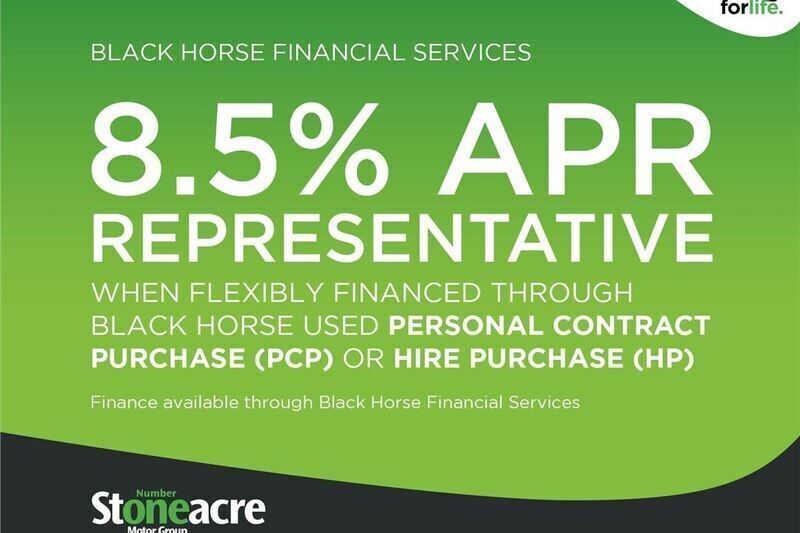 forlife.

BLACK HORSE FINANCIAL SERVICES

8.5% APR REPRESENTATIVE

WHEN FLEXIBLY FINANCED THROUGH BLACK HORSE USED PERSONAL CONTRACT PURCHASE (PCP) OR HIRE PURCHASE (HP)

Finance available through Black Horse Financial Services

Number
Stoneacre
Motor Group